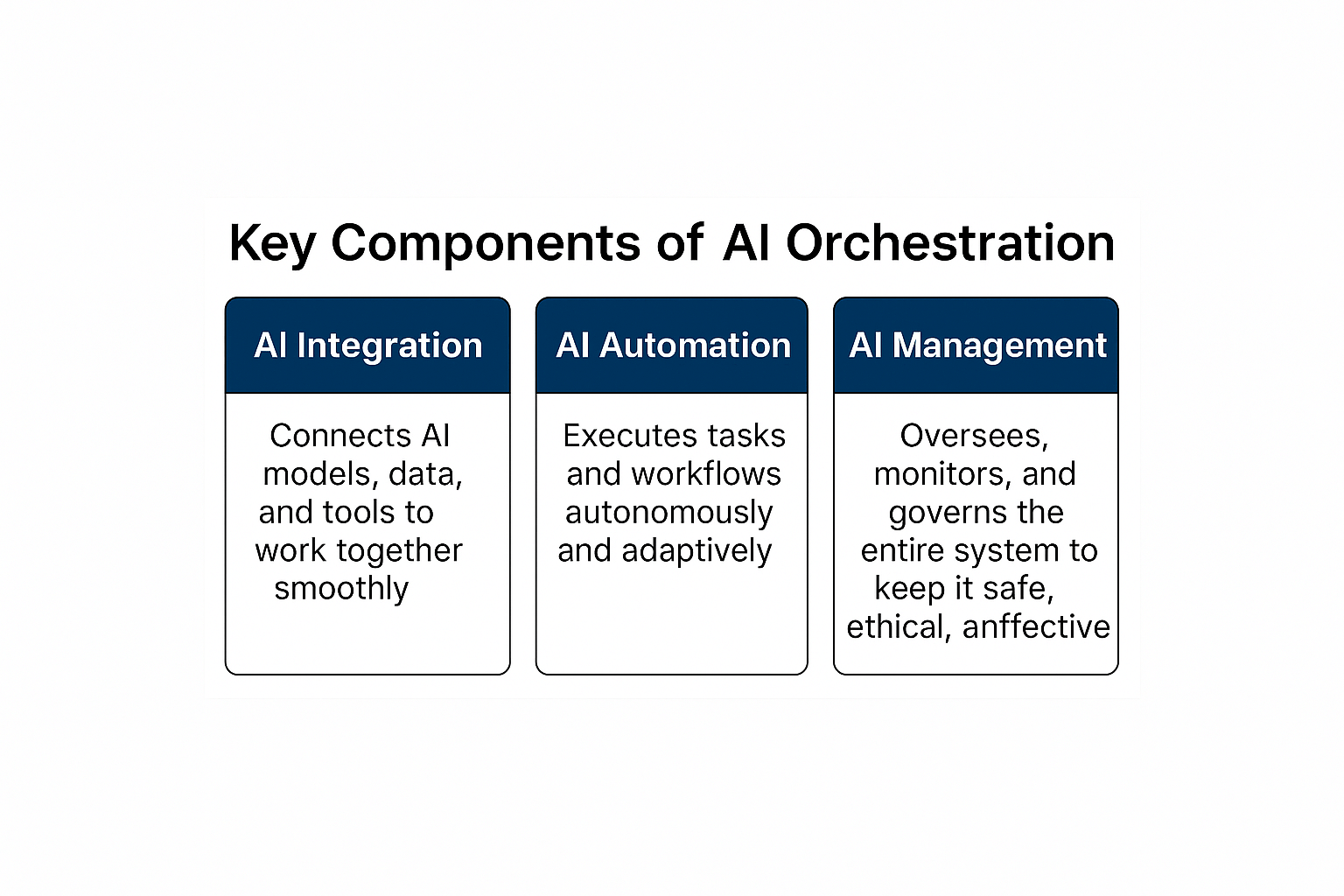 Key Components of AI Orchestration

AI Integration

Connects AI models, data, and tools to work together smoothly

AI Automation

Executes tasks and workflows autonomously and adaptively

AI Management

Oversees, monitors, and governs the entire system to keep it safe, ethical, anffective